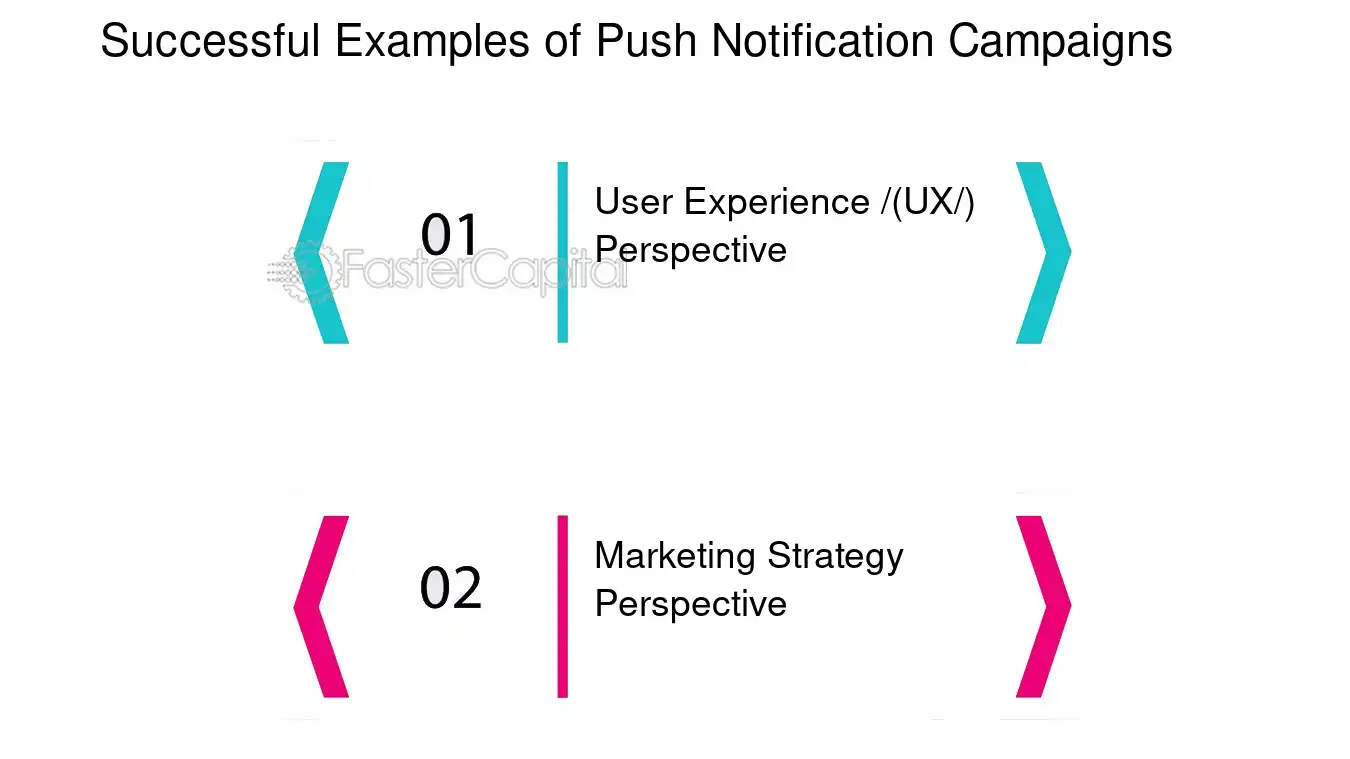 Successful Examples of Push Notification Campaigns

01

User Experience /(UX/) Perspective

FasterCapital

02

Marketing Strategy Perspective